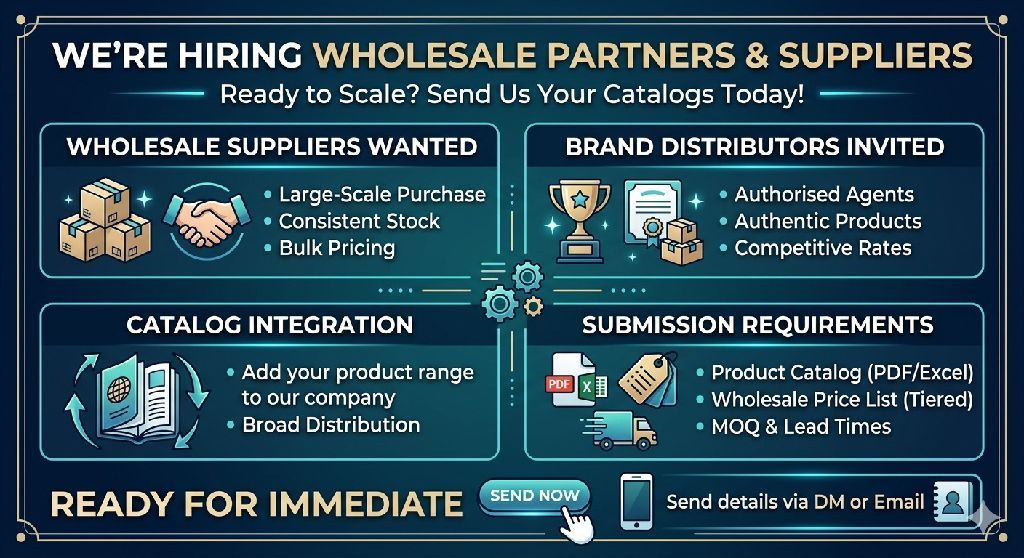 WE'RE HIRING WHOLESALE PARTNERS & SUPPLIERS

Ready to Scale? Send Us Your Catalogs Today!

WHOLESALE SUPPLIERS WANTED

• Large-Scale Purchase
• Consistent Stock
• Bulk Pricing

BRAND DISTRIBUTORS INVITED

• Authorised Agents
• Authentic Products
• Competitive Rates

CATALOG INTEGRATION

• Add your product range to our company
• Broad Distribution

SUBMISSION REQUIREMENTS

PDF X

• Product Catalog (PDF/Excel)
• Wholesale Price List (Tiered)
• MOQ & Lead Times

READY FOR IMMEDIATE

SEND NOW

Send details via DM or Email